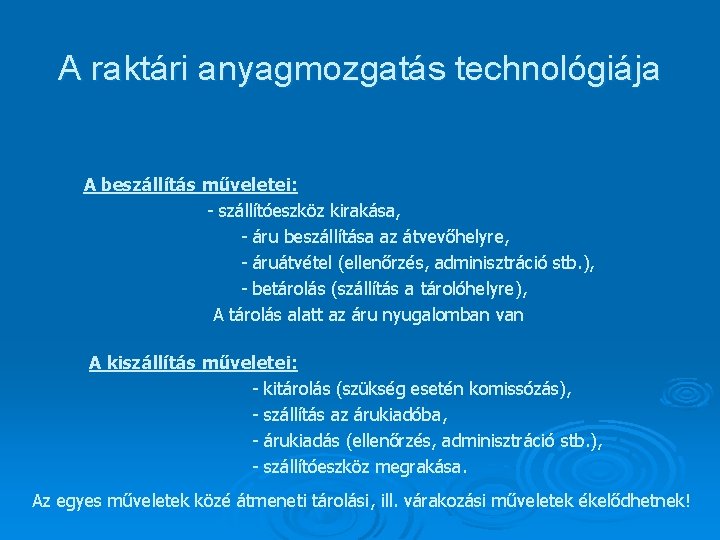 A raktári anyagmozgatás technológiája

A beszállítás műveletei:
- szállítóeszköz kirakása,
- áru beszállítása az átvevőhelyre,
- áruátvétel (ellenőrzés, adminisztráció stb.),
- betárolás (szállítás a tárolóhelyre),
A tárolás alatt az áru nyugalomban van

A kiszállítás műveletei:
- kitárolás (szükség esetén komissózás),
- szállítás az árukiadóba,
- árukiadás (ellenőrzés, adminisztráció stb.),
- szállítóeszköz megrakása.

Az egyes műveletek közé átmeneti tárolási, ill. várakozási műveletek ékelődhetnek!